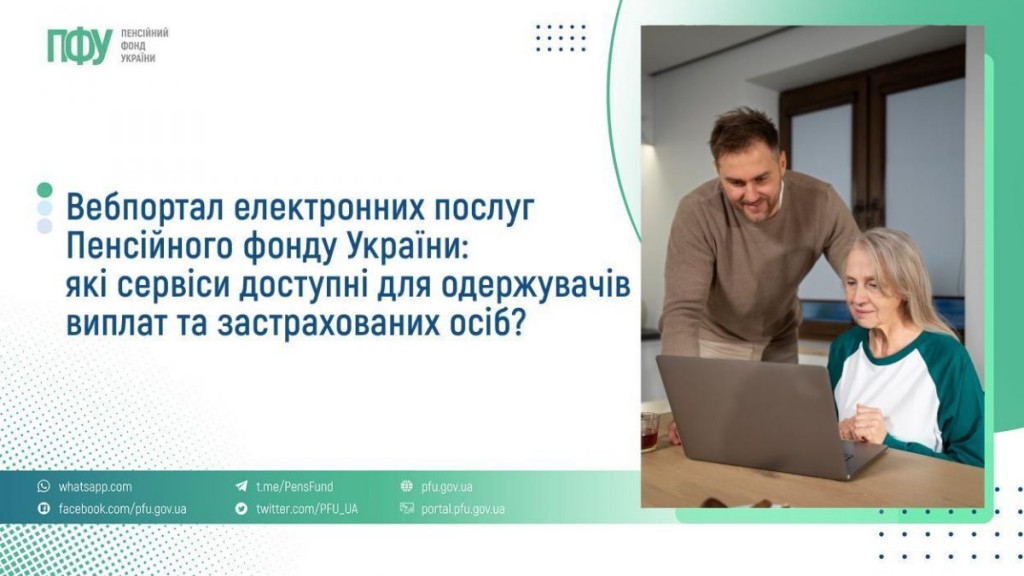 ПФУ ПЕНСІЙНИЙ ФОНД УКРАЇНИ

Вебпортал електронних послуг Пенсійного фонду України: які сервіси доступні для одержувачів виплат та застрахованих осіб?

whatsapp.com
facebook.com/pfu.gov.ua
t.me/PensFund
twitter.com/PFU_UA
pfu.gov.ua
portal.pfu.gov.ua